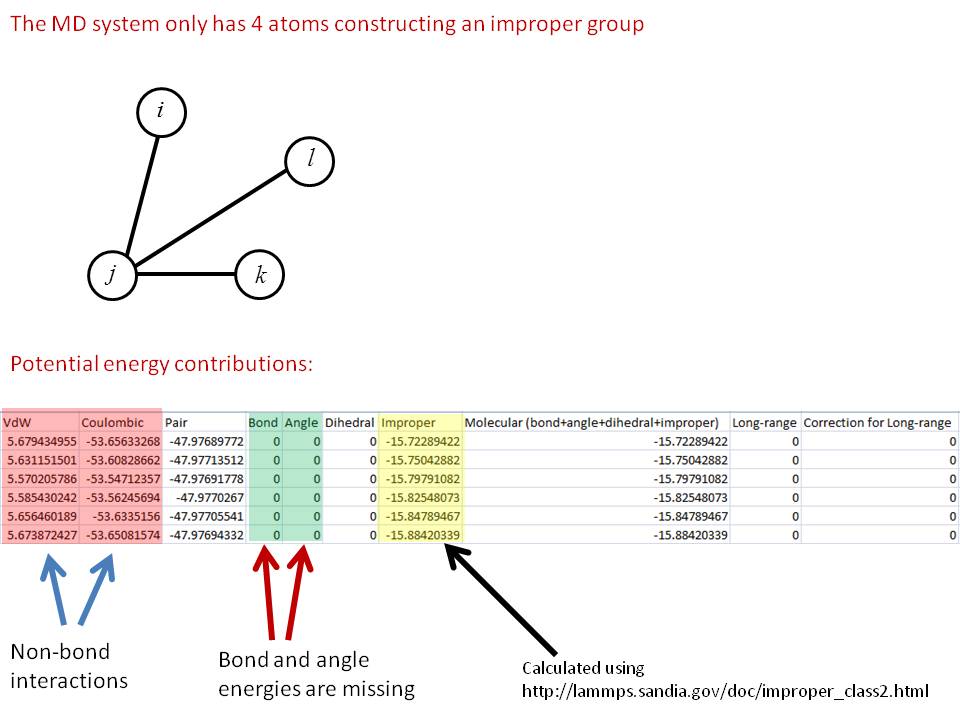 The MD system only has 4 atoms constructing an improper group

$i$

$l$

$j$

$k$

Potential energy contributions:

| VdW | Coulombic | Pair | Bond | Angle | Dihedral | Improper | Molecular (bond+angle+dihedral+improper) | Long-range | Correction for Long-range |
|---|---|---|---|---|---|---|---|---|---|
| 5.679434955 | -53.65633268 | -47.97689772 | 0 | 0 | 0 | -15.72289422 | -15.72289422 | 0 | 0 |
| 5.631151501 | -53.60828662 | -47.97713512 | 0 | 0 | 0 | -15.75042882 | -15.75042882 | 0 | 0 |
| 5.570205786 | -53.54712357 | -47.97691778 | 0 | 0 | 0 | -15.79791082 | -15.79791082 | 0 | 0 |
| 5.585430242 | -53.56245694 | -47.9770267 | 0 | 0 | 0 | -15.82548073 | -15.82548073 | 0 | 0 |
| 5.656460189 | -53.6335156 | -47.97705541 | 0 | 0 | 0 | -15.84789467 | -15.84789467 | 0 | 0 |
| 5.673872427 | -53.65081574 | -47.97694332 | 0 | 0 | 0 | -15.88420339 | -15.88420339 | 0 | 0 |

Non-bond interactions

Bond and angle energies are missing

Calculated using http://lammps.sandia.gov/doc/improper_class2.html